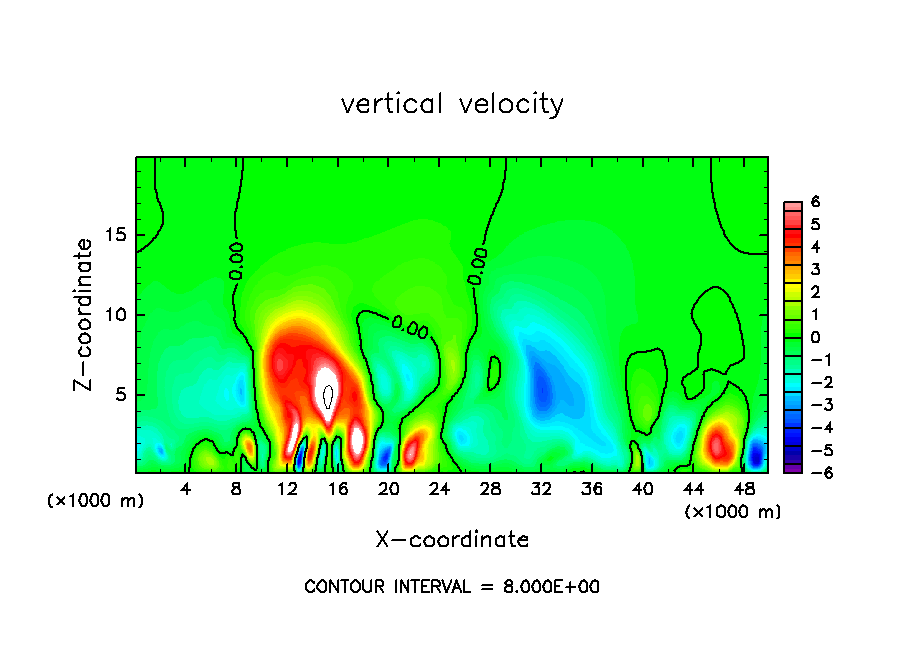 vertical velocity

Z-coordinate

15
10
5

0.00
0.00
0.00

6
5
4
3
2
1
0
−1
−2
−3
−4
−5
−6

(×1000 m)
4 8 12 16 20 24 28 32 36 40 44 48
(×1000 m)

X-coordinate

CONTOUR INTERVAL = 8.000E+00